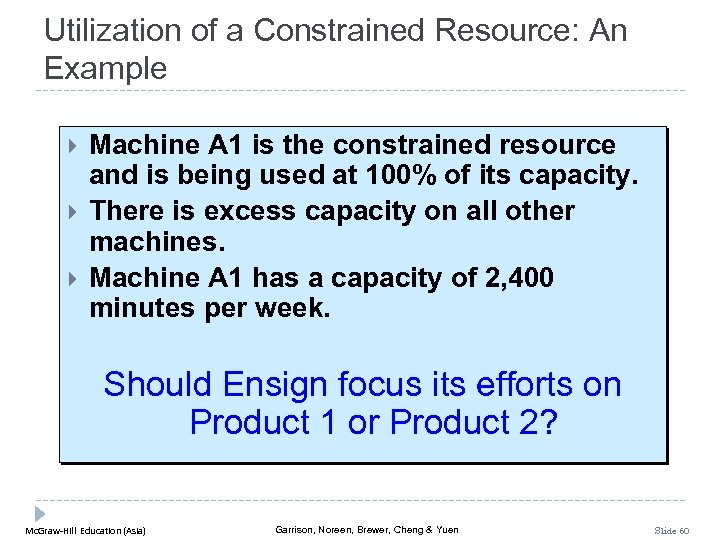 Utilization of a Constrained Resource: An Example

Machine A1 is the constrained resource and is being used at 100% of its capacity.

There is excess capacity on all other machines.

Machine A1 has a capacity of 2,400 minutes per week.

Should Ensign focus its efforts on Product 1 or Product 2?

McGraw-Hill Education (Asia)

Garrison, Noreen, Brewer, Cheng & Yuen

Slide 60